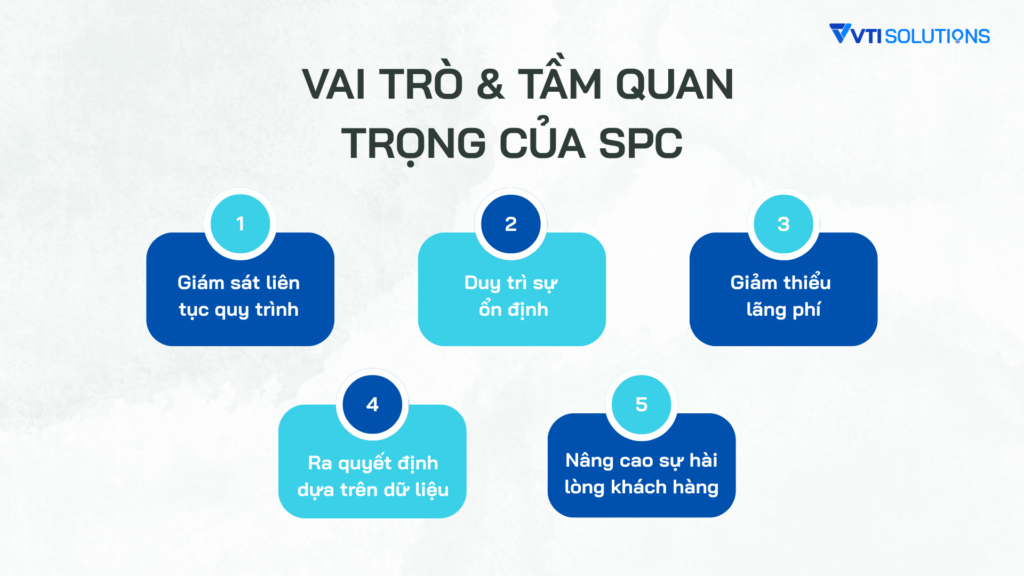 VTI SOLUTIONS

VAI TRÒ & TẦM QUAN TRỌNG CỦA SPC

1
Giám sát liên tục quy trình

2
Duy trì sự ổn định

3
Giảm thiểu lãng phí

4
Ra quyết định dựa trên dữ liệu

5
Nâng cao sự hài lòng khách hàng